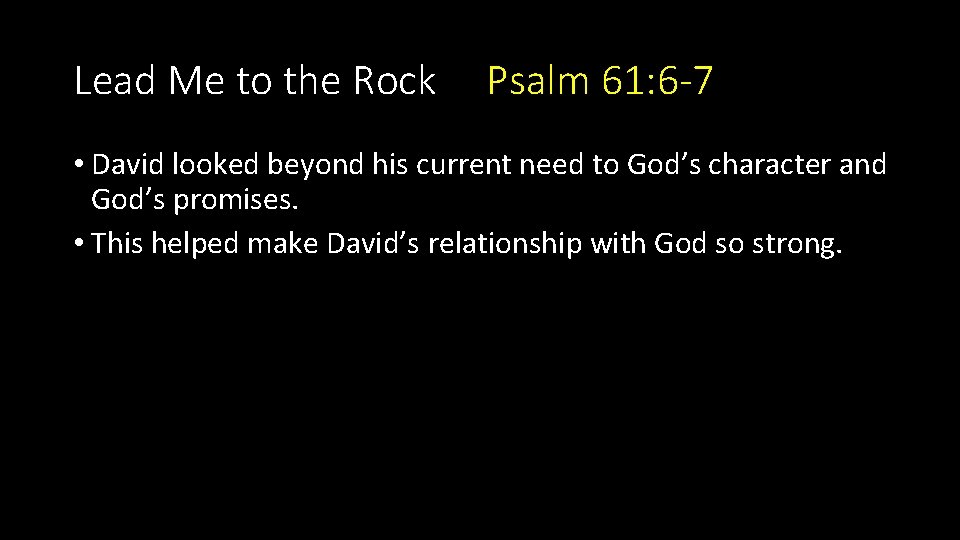 Lead Me to the Rock Psalm 61:6-7

• David looked beyond his current need to God’s character and God’s promises.
• This helped make David’s relationship with God so strong.